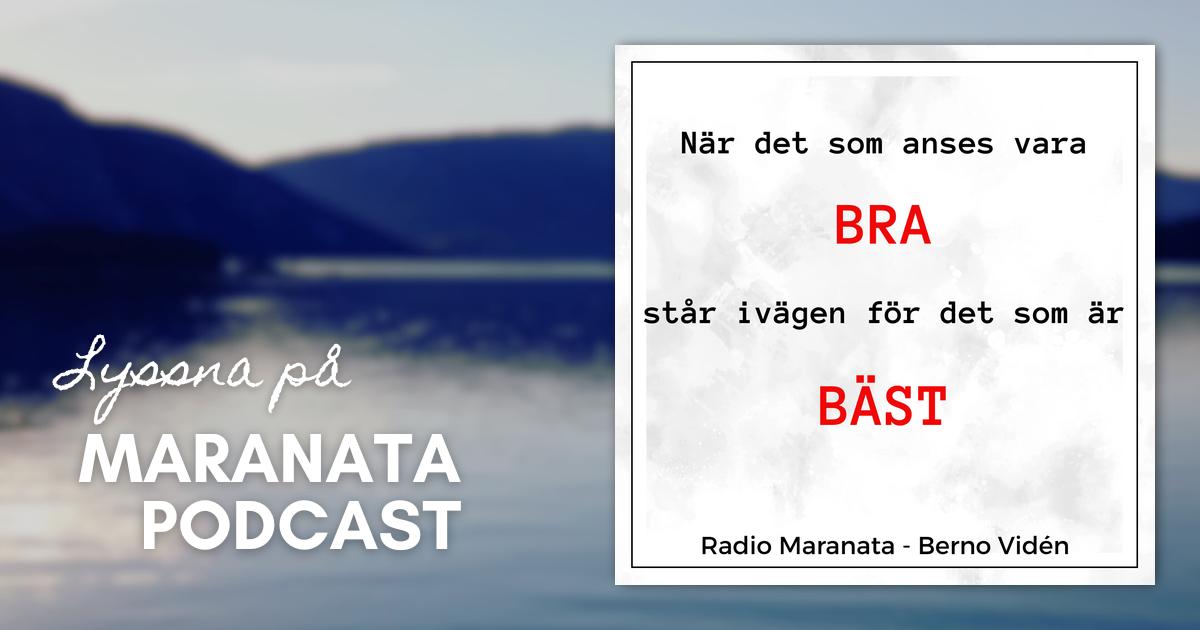 Lyssna på
MARANATA
PODCAST

När det som anses vara

BRA

står ivägen för det som är

BÄST

Radio Maranata - Berno Vidén